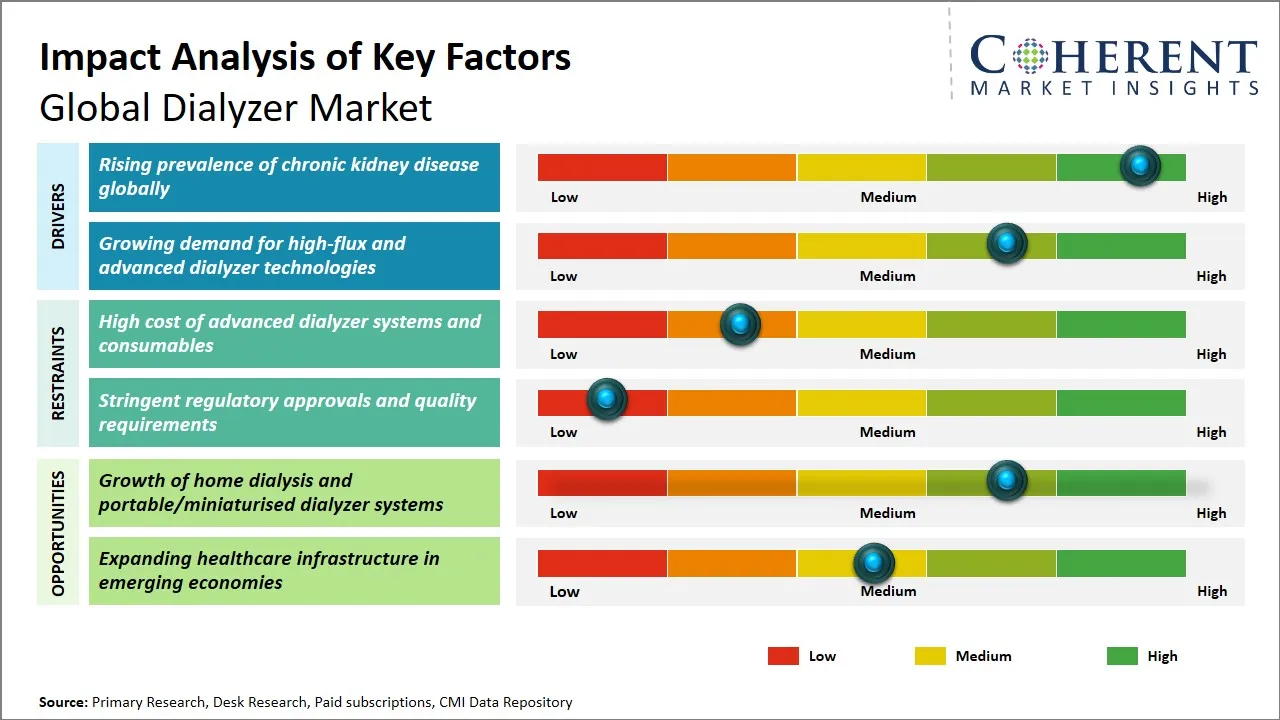 Impact Analysis of Key Factors
Global Dialyzer Market

COHERENT
MARKET INSIGHTS

DRIVERS

Rising prevalence of chronic kidney disease globally

Low Medium High

Growing demand for high-flux and advanced dialyzer technologies

Low Medium High

RESTRAINTS

High cost of advanced dialyzer systems and consumables

Low Medium High

Stringent regulatory approvals and quality requirements

Low Medium High

OPPORTUNITIES

Growth of home dialysis and portable/miniaturised dialyzer systems

Low Medium High

Expanding healthcare infrastructure in emerging economies

Low Medium High

Low Medium High

Source: Primary Research, Desk Research, Paid subscriptions, CMI Data Repository